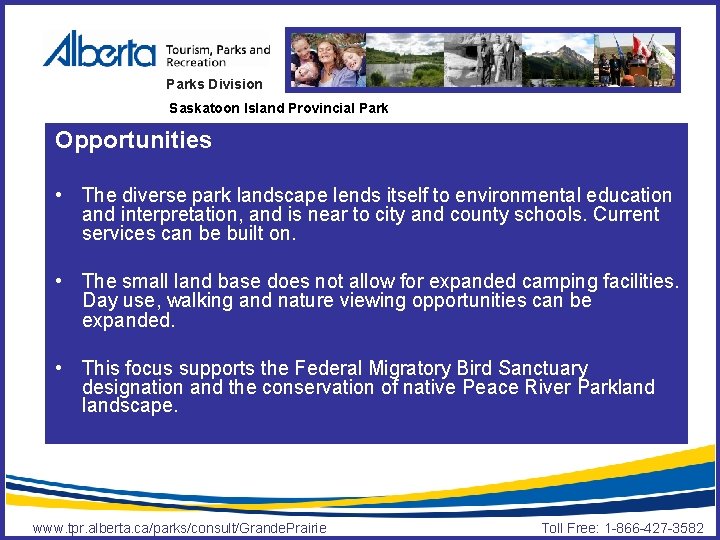 Alberta Tourism, Parks and Recreation

Parks Division

Saskatoon Island Provincial Park

Opportunities

• The diverse park landscape lends itself to environmental education and interpretation, and is near to city and county schools. Current services can be built on.

• The small land base does not allow for expanded camping facilities. Day use, walking and nature viewing opportunities can be expanded.

• This focus supports the Federal Migratory Bird Sanctuary designation and the conservation of native Peace River Parkland landscape.

www.tpr.alberta.ca/parks/consult/GrandePrairie

Toll Free: 1-866-427-3582